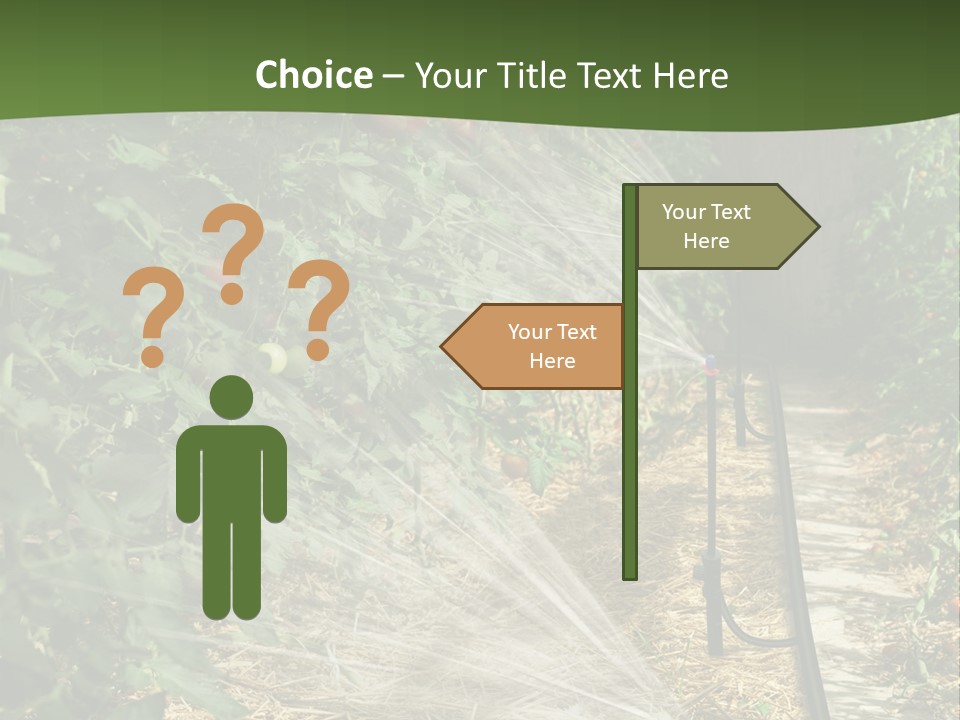 Choice – Your Title Text Here

? ? ?

Your Text Here

Your Text Here